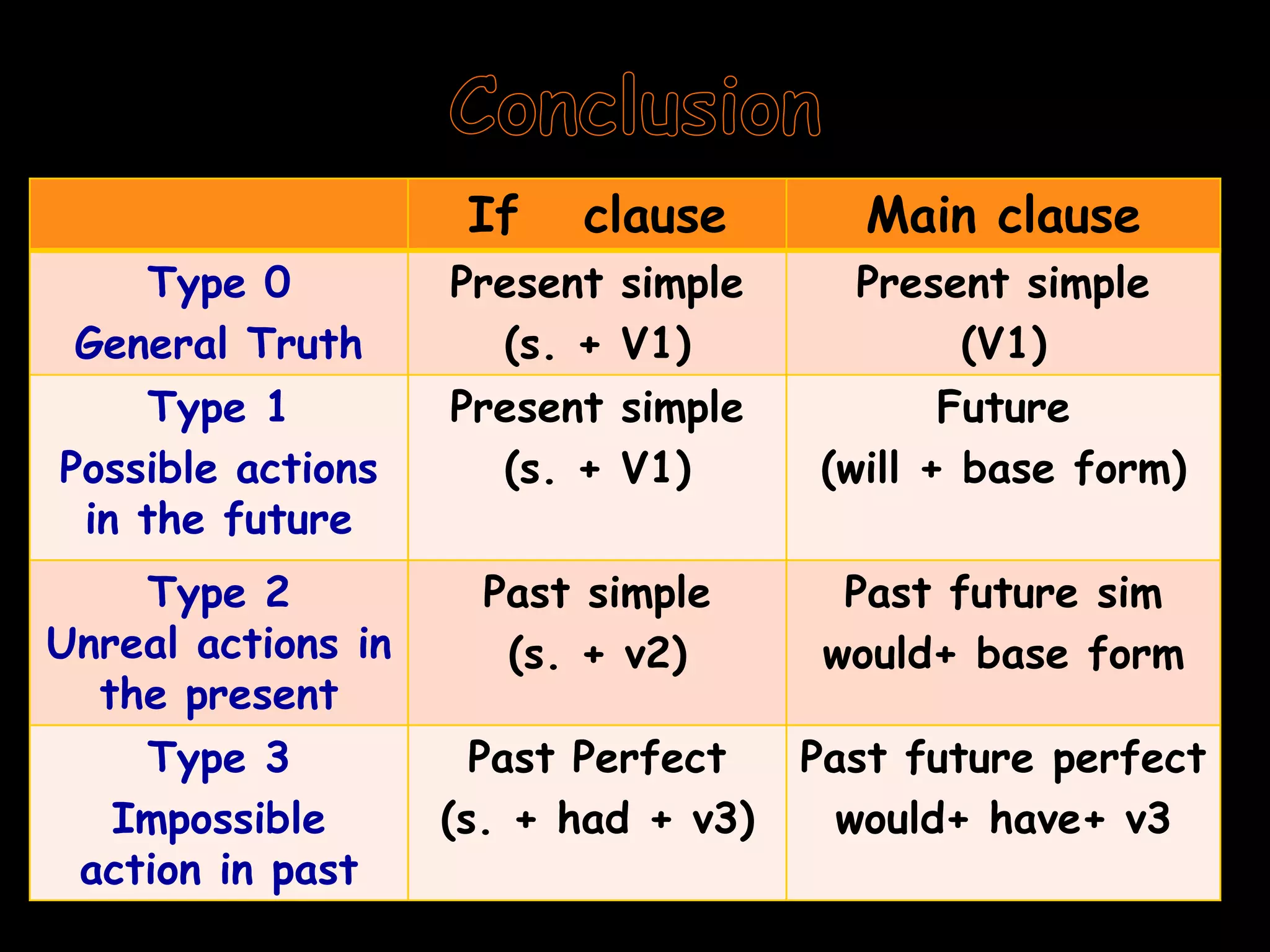 Conclusion

| | If clause | Main clause |
|---|---|---|
| Type 0 General Truth | Present simple (s. + V1) | Present simple (V1) |
| Type 1 Possible actions in the future | Present simple (s. + V1) | Future (will + base form) |
| Type 2 Unreal actions in the present | Past simple (s. + v2) | Past future sim would+ base form |
| Type 3 Impossible action in past | Past Perfect (s. + had + v3) | Past future perfect would+ have+ v3 |